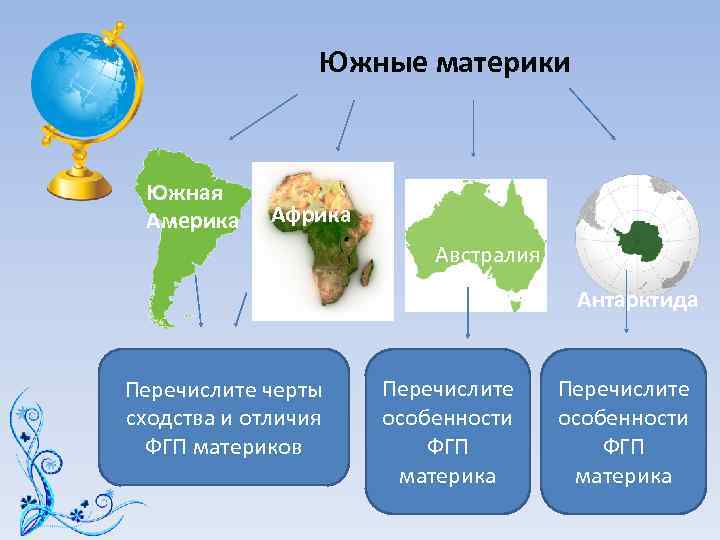 Южные материки

Южная Америка

Африка

Австралия

Антарктида

Перечислите черты сходства и отличия ФГП материков

Перечислите особенности ФГП материка

Перечислите особенности ФГП материка